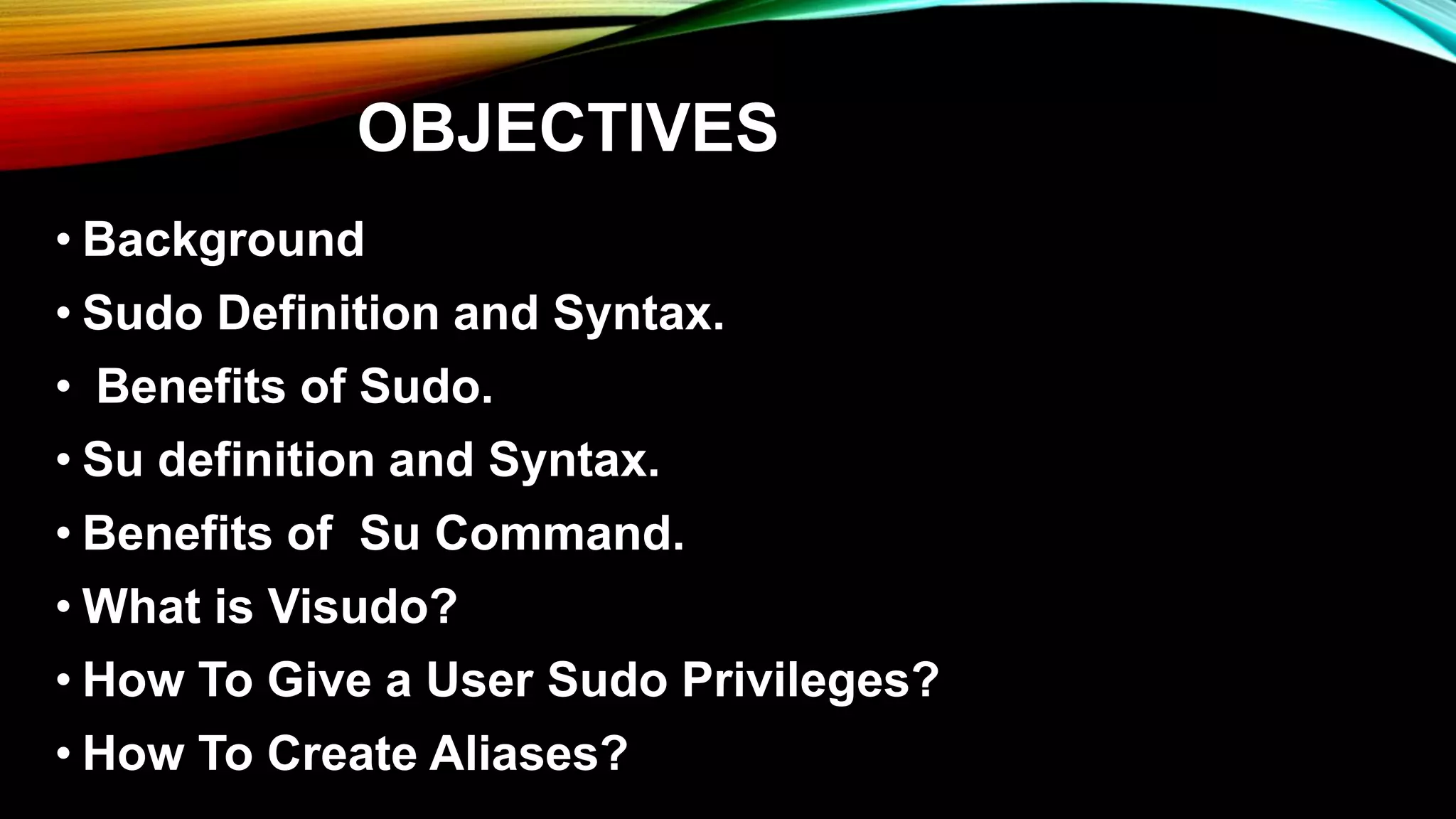 OBJECTIVES

• Background
• Sudo Definition and Syntax.
• Benefits of Sudo.
• Su definition and Syntax.
• Benefits of Su Command.
• What is Visudo?
• How To Give a User Sudo Privileges?
• How To Create Aliases?